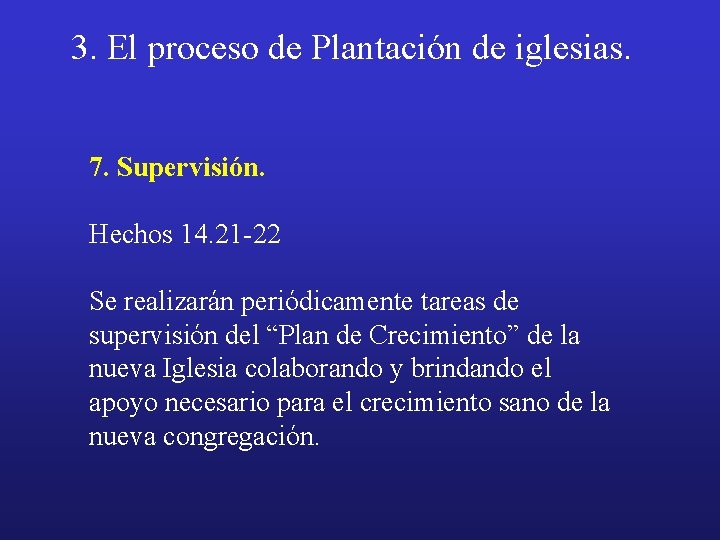 3. El proceso de Plantación de iglesias.

7. Supervisión.

Hechos 14.21-22

Se realizarán periódicamente tareas de supervisión del “Plan de Crecimiento” de la nueva Iglesia colaborando y brindando el apoyo necesario para el crecimiento sano de la nueva congregación.